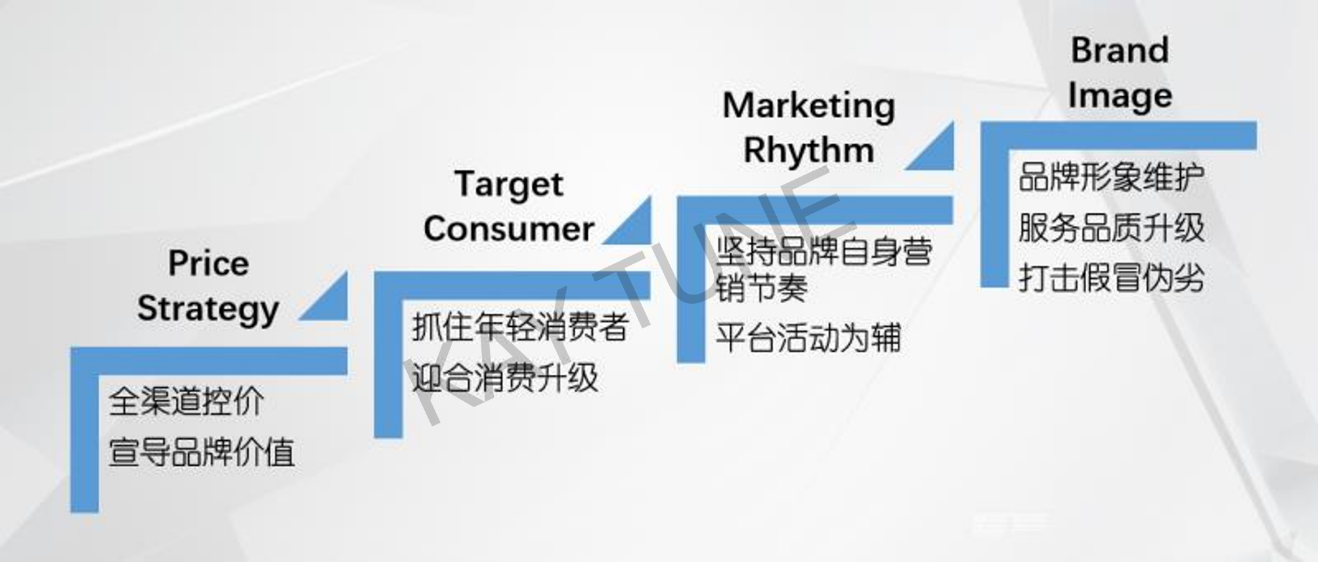 Price Strategy

全渠道控价
宣导品牌价值

Target Consumer

抓住年轻消费者
迎合消费升级

Marketing Rhythm

坚持品牌自身营销节奏
平台活动为辅

Brand Image

品牌形象维护
服务品质升级
打击假冒伪劣

KAYTUNE